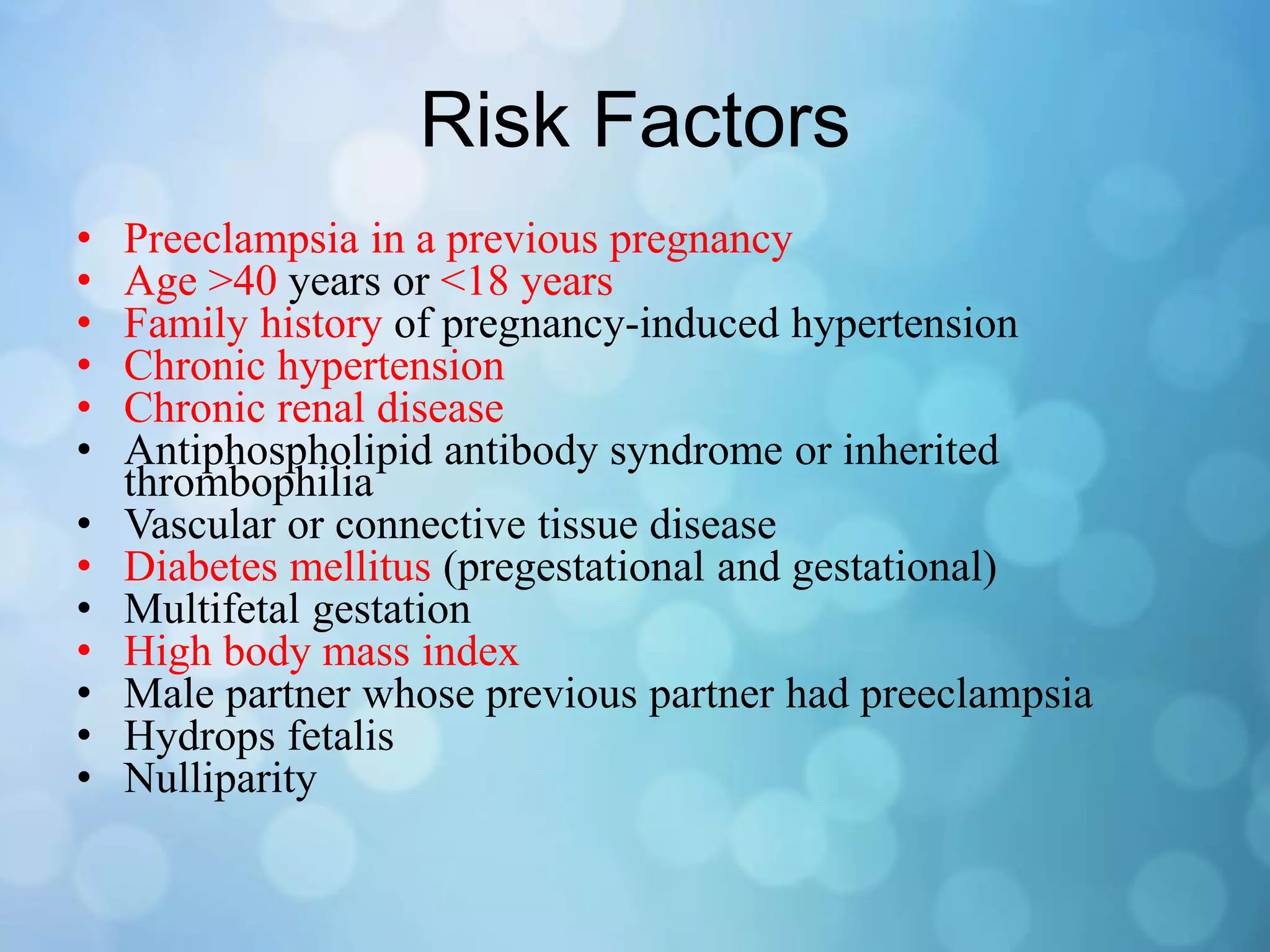 Risk Factors

• Preeclampsia in a previous pregnancy
• Age >40 years or <18 years
• Family history of pregnancy-induced hypertension
• Chronic hypertension
• Chronic renal disease
• Antiphospholipid antibody syndrome or inherited thrombophilia
• Vascular or connective tissue disease
• Diabetes mellitus (pregestational and gestational)
• Multifetal gestation
• High body mass index
• Male partner whose previous partner had preeclampsia
• Hydrops fetalis
• Nulliparity